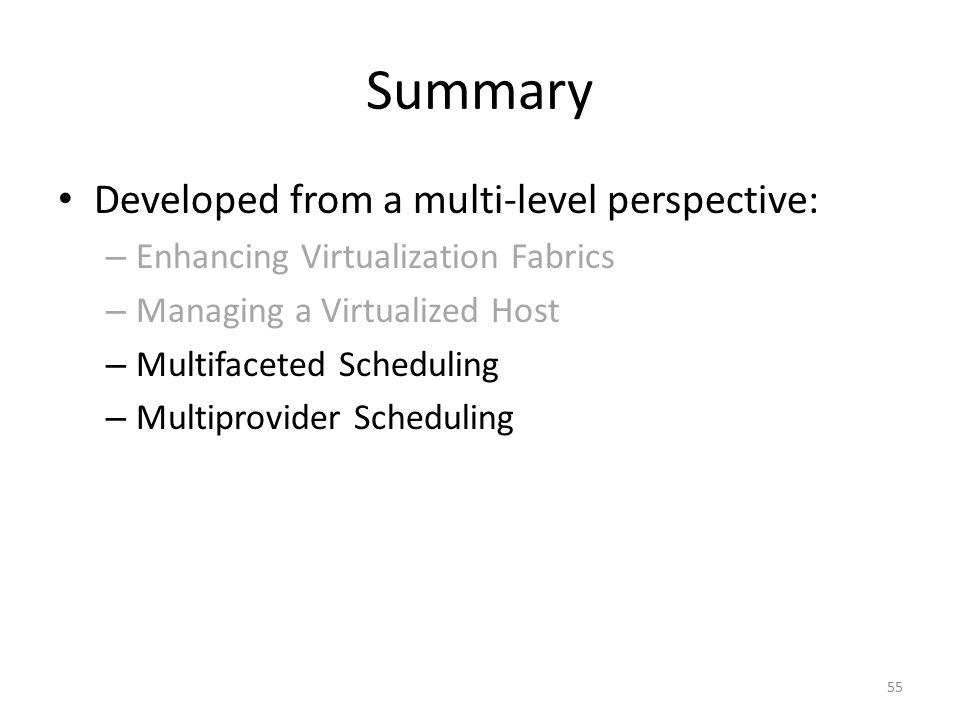 Summary

• Developed from a multi-level perspective:
– Enhancing Virtualization Fabrics
– Managing a Virtualized Host
– Multifaceted Scheduling
– Multiprovider Scheduling

55